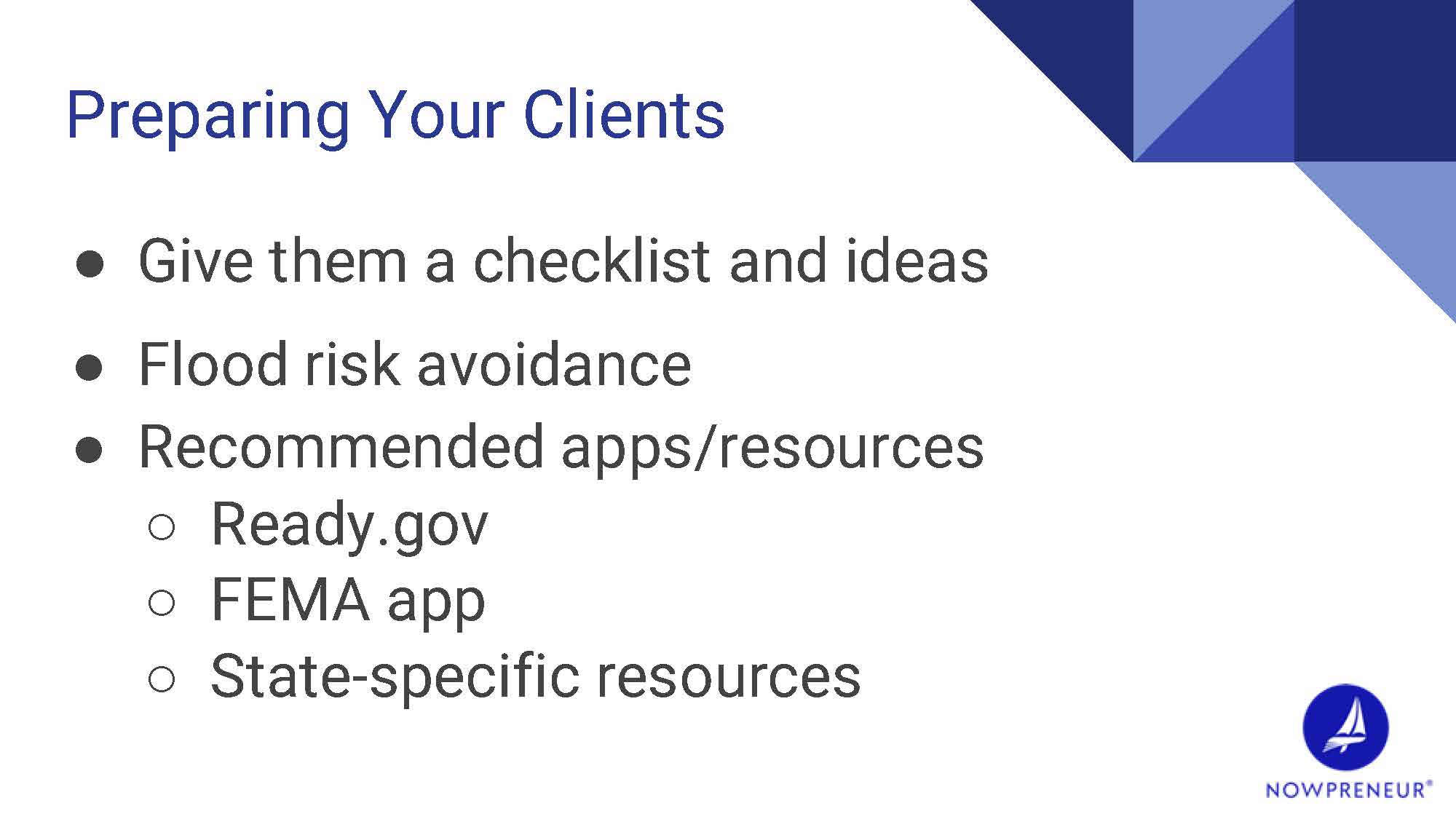 Preparing Your Clients

● Give them a checklist and ideas
● Flood risk avoidance
● Recommended apps/resources
○ Ready.gov
○ FEMA app
○ State-specific resources

NOWPRENEUR®